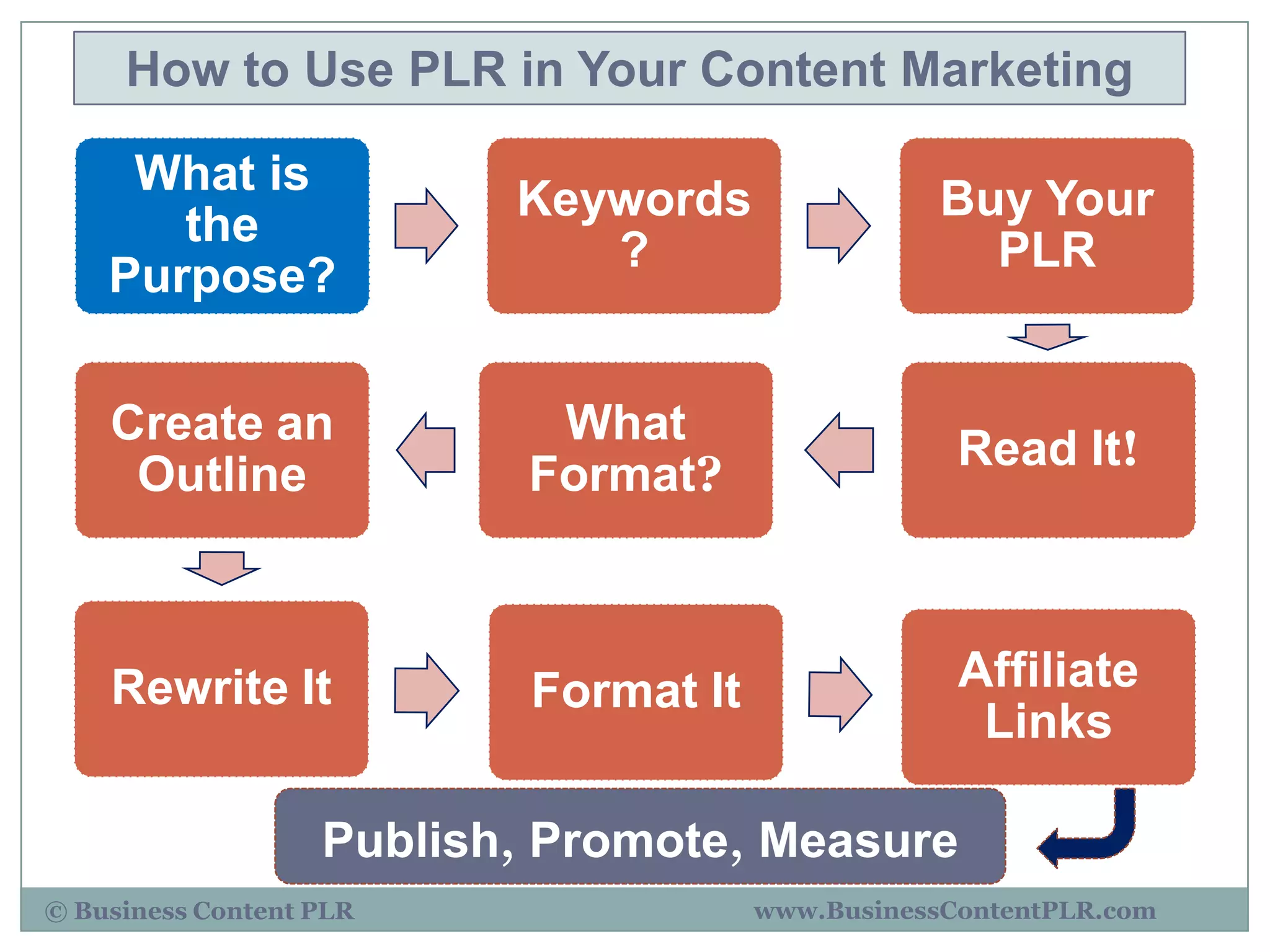 How to Use PLR in Your Content Marketing

What is the Purpose?

Keywords ?

Buy Your PLR

Read It!

What Format?

Create an Outline

Rewrite It

Format It

Affiliate Links

Publish, Promote, Measure

© Business Content PLR

www.BusinessContentPLR.com